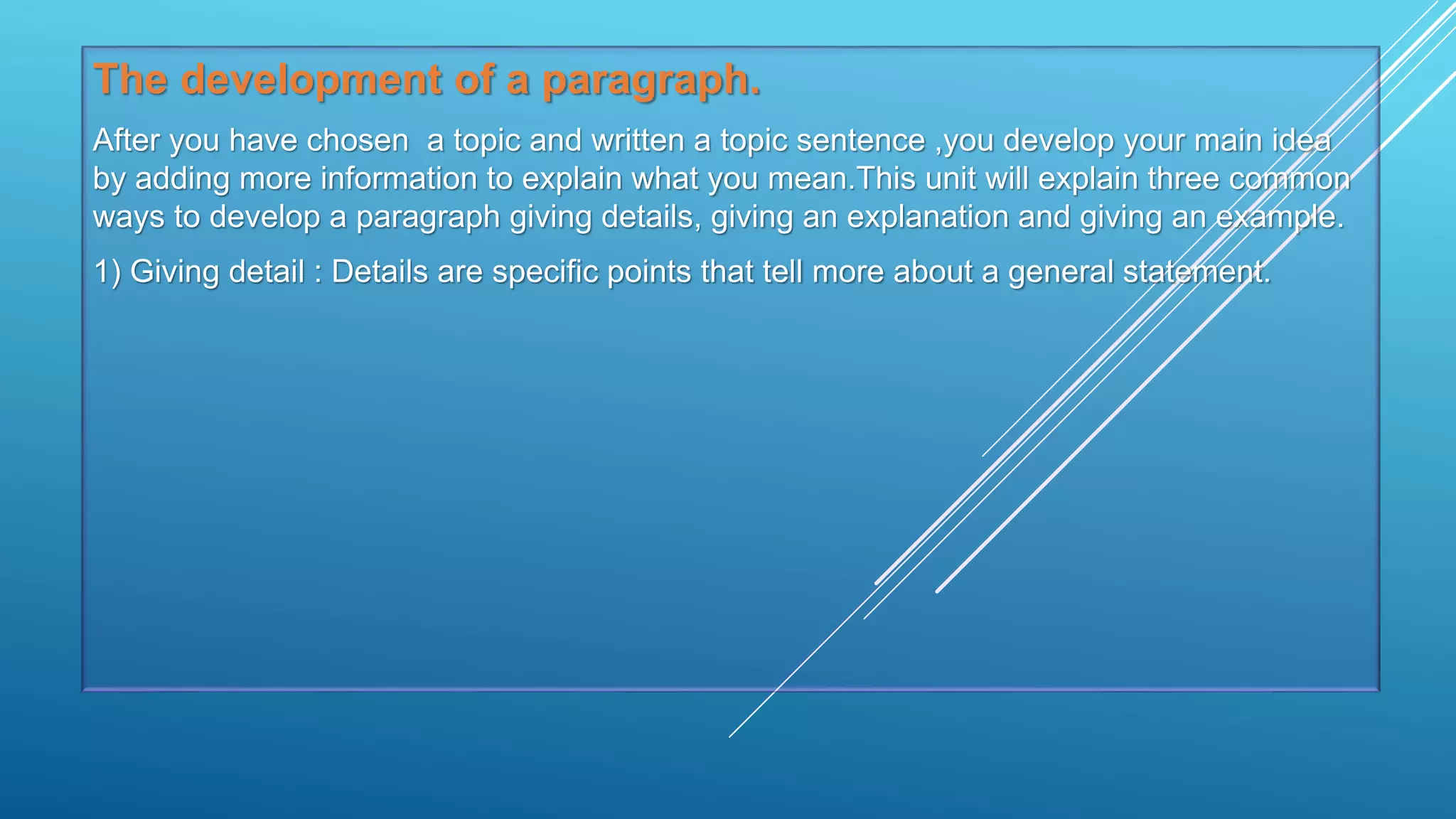 The development of a paragraph.

After you have chosen a topic and written a topic sentence ,you develop your main idea by adding more information to explain what you mean.This unit will explain three common ways to develop a paragraph giving details, giving an explanation and giving an example.

1) Giving detail : Details are specific points that tell more about a general statement.